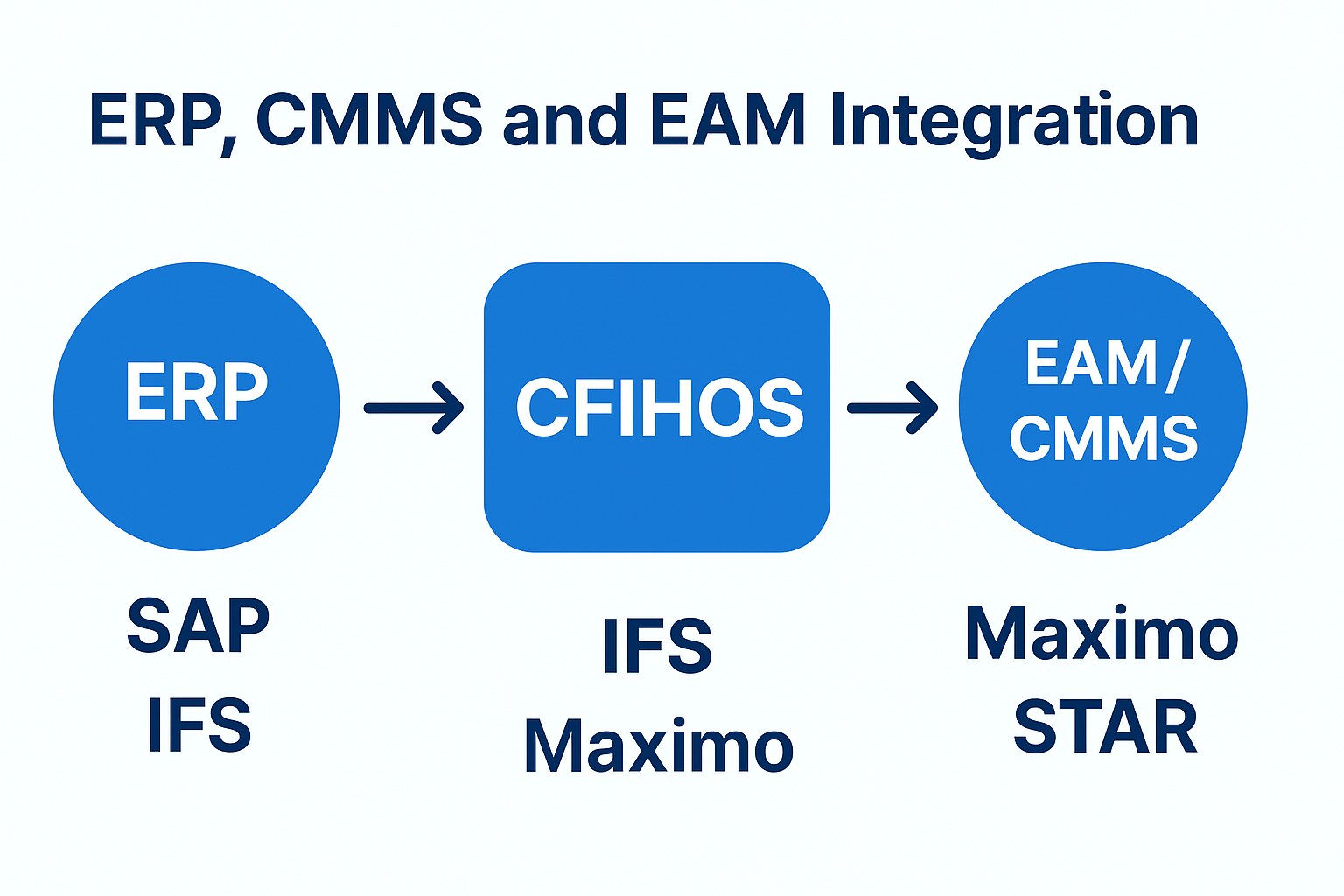 ERP, CMMS and EAM Integration

ERP

CFIHOS

EAM / CMMS

SAP
IFS

IFS
Maximo

Maximo
STAR